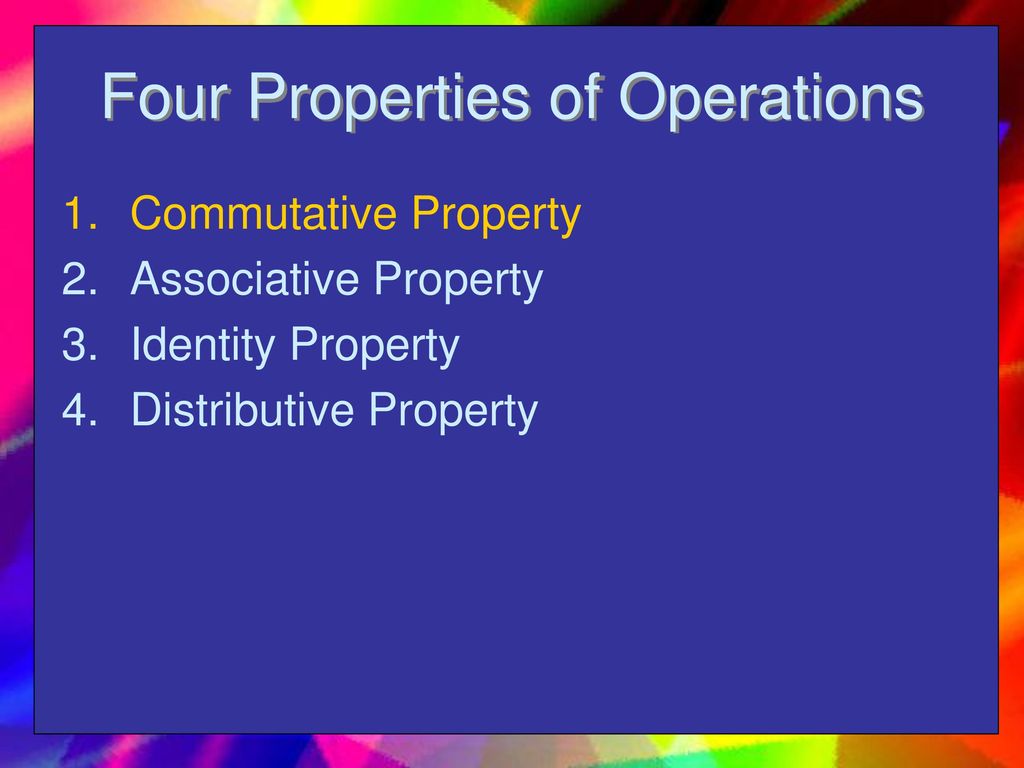 Four Properties of Operations

1. Commutative Property
2. Associative Property
3. Identity Property
4. Distributive Property